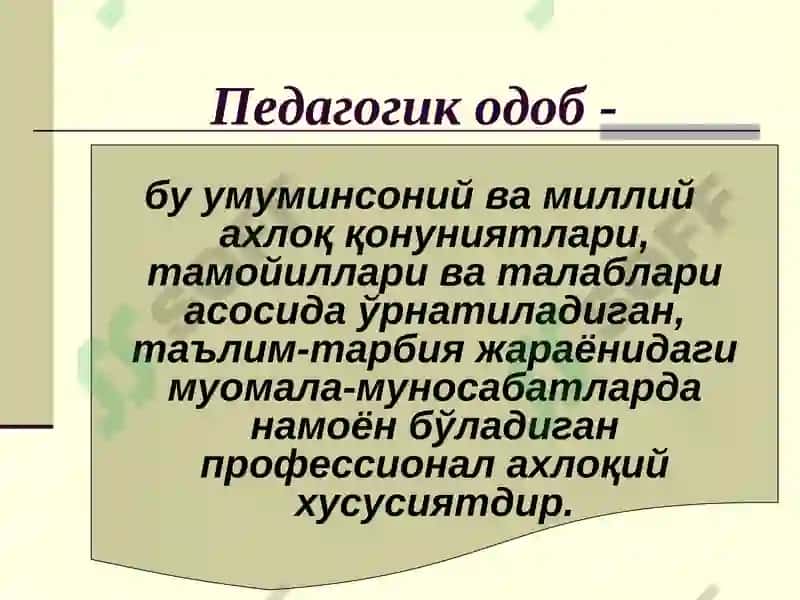 Педагогик одоб -

бу умуминсоний ва миллий ахлоқ қонуниятлари, тамойиллари ва талаблари асосида ўрнатиладиган, таълим-тарбия жараёнидаги муомала-муносабатларда намоён бўладиган профессионал ахлоқий хусусиятдир.